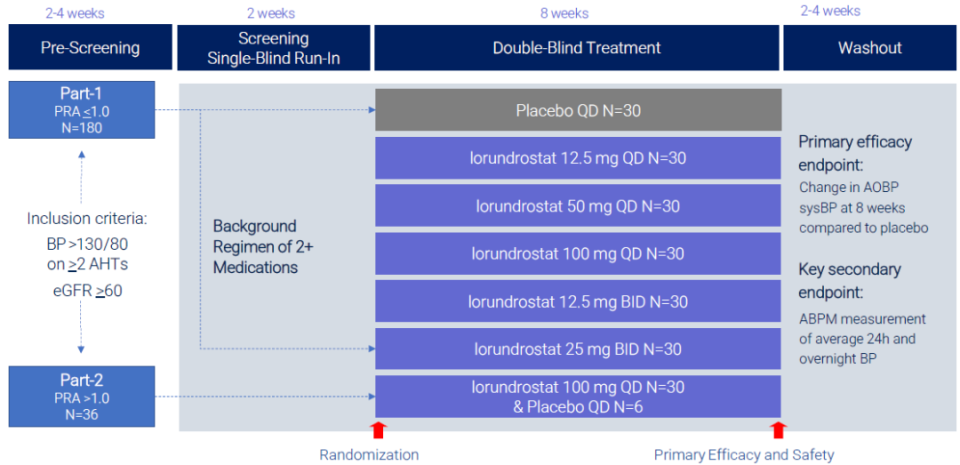 2-4 weeks

Pre-Screening

2 weeks

Screening Single-Blind Run-In

8 weeks

Double-Blind Treatment

2-4 weeks

Washout

Part-1
PRA $\leq$1.0
N=180

Inclusion criteria:

BP >130/80 on $\geq$2 AHTs

eGFR $\geq$60

Part-2
PRA >1.0
N=36

Background Regimen of 2+ Medications

Placebo QD N=30

lorundrostat 12.5 mg QD N=30

lorundrostat 50 mg QD N=30

lorundrostat 100 mg QD N=30

lorundrostat 12.5 mg BID N=30

lorundrostat 25 mg BID N=30

lorundrostat 100 mg QD N=30 & Placebo QD N=6

Primary efficacy endpoint:
Change in AOBP sysBP at 8 weeks compared to placebo

Key secondary endpoint:
ABPM measurement of average 24h and overnight BP

Randomization

Primary Efficacy and Safety